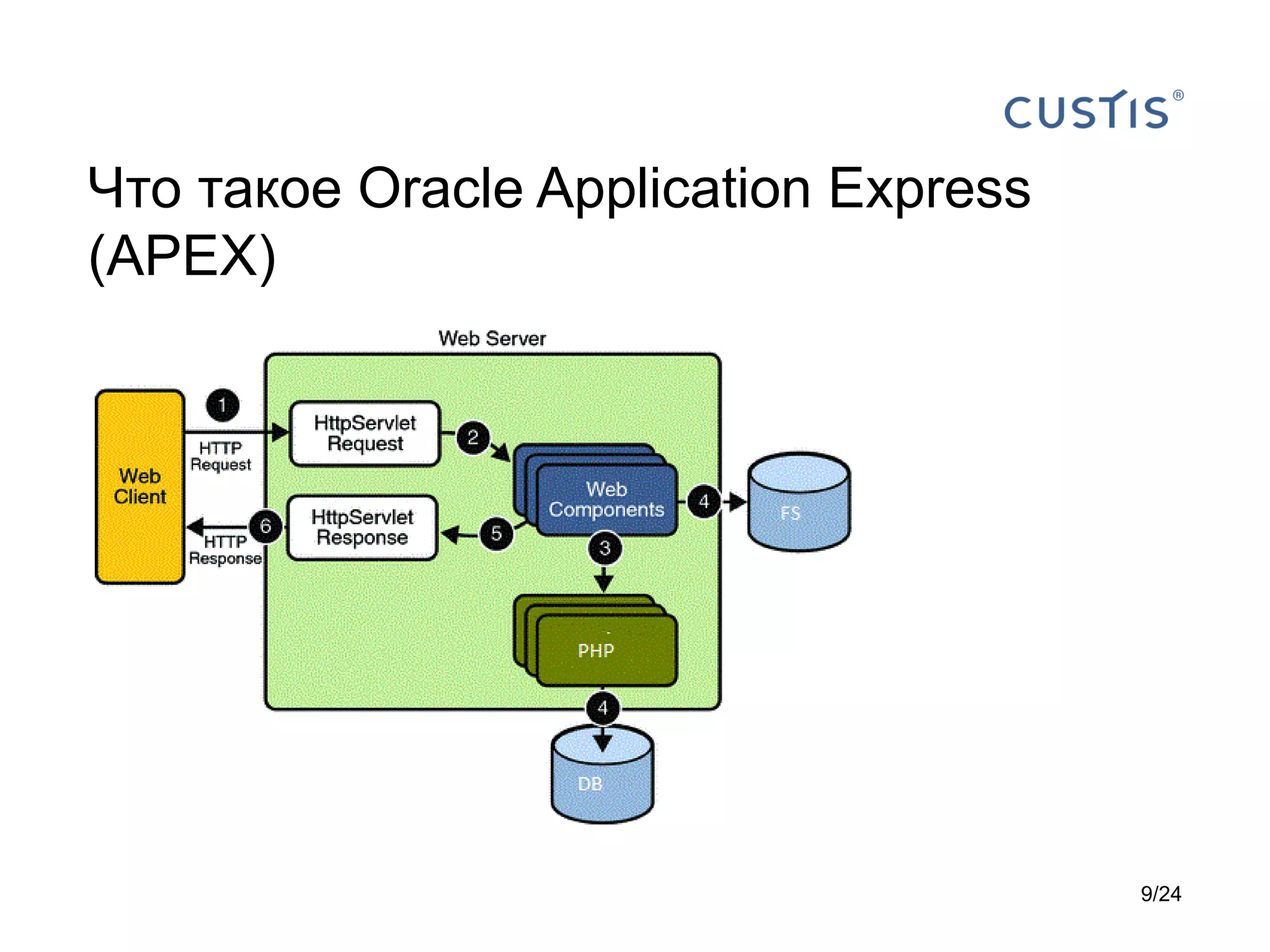 CUSTIS®

Что такое Oracle Application Express (APEX)

Web Server

Web Client

1

HTTP Request

HttpServlet Request

2

Web Components

4

FS

6

HTTP Response

HttpServlet Response

5

3

PHP

4

DB

9/24